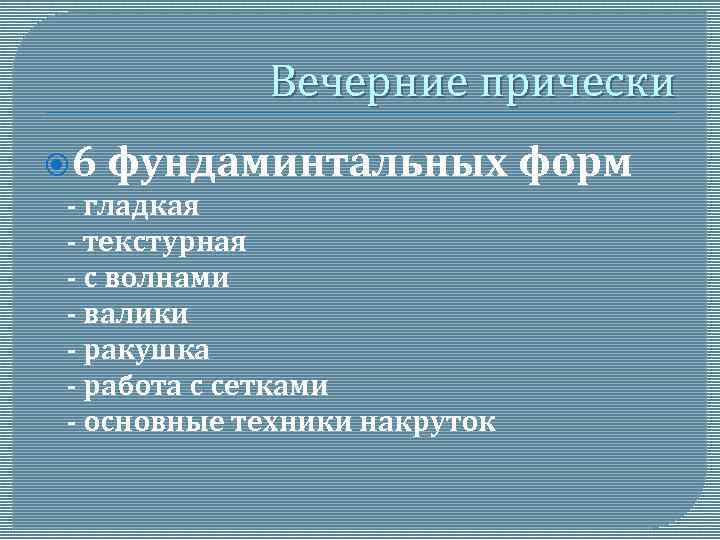 Вечерние прически

6 фундаминтальных форм
- гладкая
- текстурная
- с волнами
- валики
- ракушка
- работа с сетками
- основные техники накруток